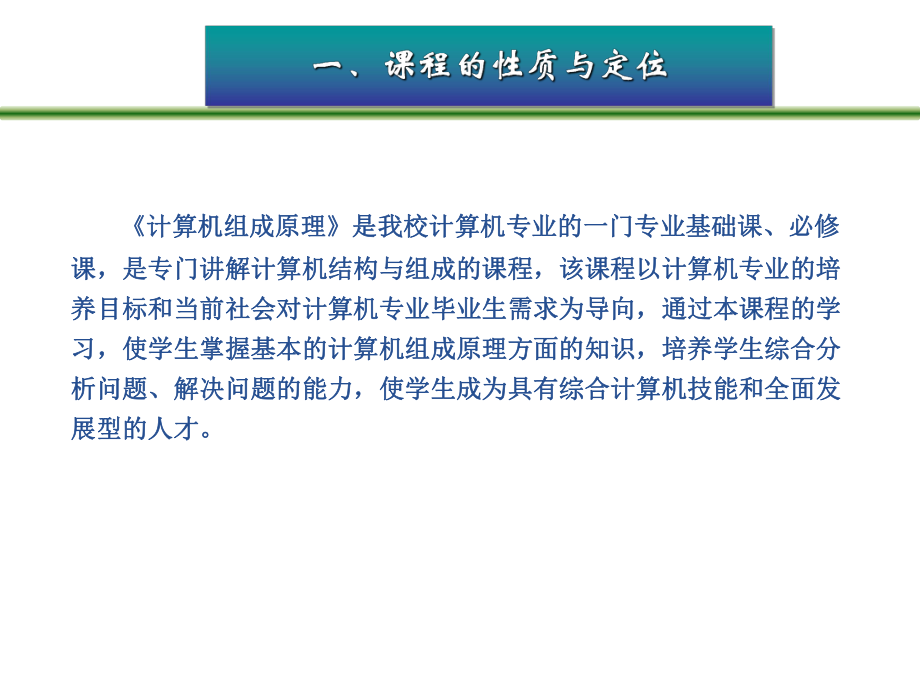 一、课程的性质与定位

《计算机组成原理》是我校计算机专业的一门专业基础课、必修课，是专门讲解计算机结构与组成的课程，该课程以计算机专业的培养目标和当前社会对计算机专业毕业生需求为导向，通过本课程的学习，使学生掌握基本的计算机组成原理方面的知识，培养学生综合分析问题、解决问题的能力，使学生成为具有综合计算机技能和全面发展型的人才。